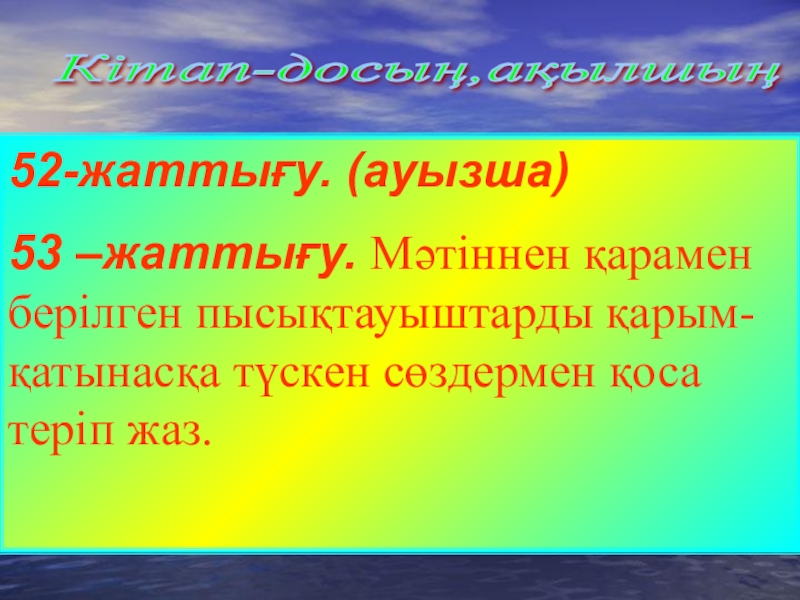 Кітап-досың,ақылшың

52-жаттығу. (ауызша)

53 –жаттығу. Мәтіннен қарамен берілген пысықтауыштарды қарым-қатынасқа түскен сөздермен қоса теріп жаз.